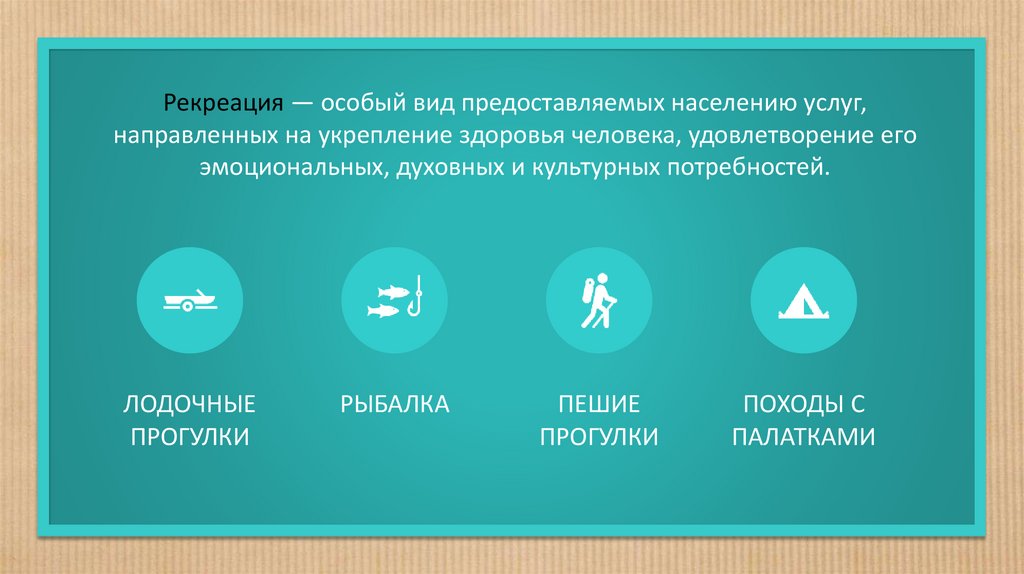 Рекреация — особый вид предоставляемых населению услуг, направленных на укрепление здоровья человека, удовлетворение его эмоциональных, духовных и культурных потребностей.

ЛОДОЧНЫЕ ПРОГУЛКИ

РЫБАЛКА

ПЕШИЕ ПРОГУЛКИ

ПОХОДЫ С ПАЛАТКАМИ